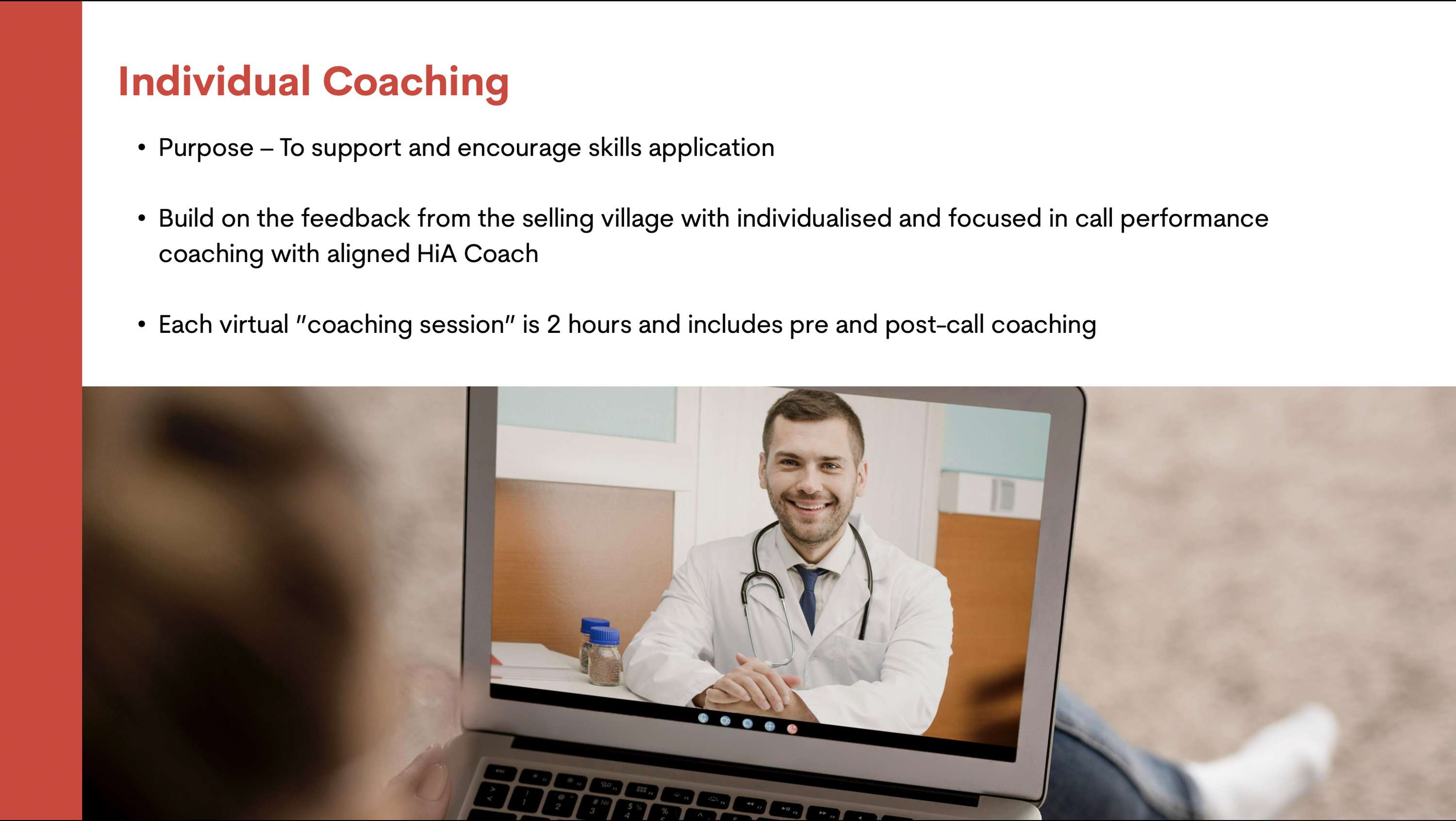 Individual Coaching

• Purpose – To support and encourage skills application

• Build on the feedback from the selling village with individualised and focused in call performance coaching with aligned HiA Coach

• Each virtual "coaching session" is 2 hours and includes pre and post-call coaching